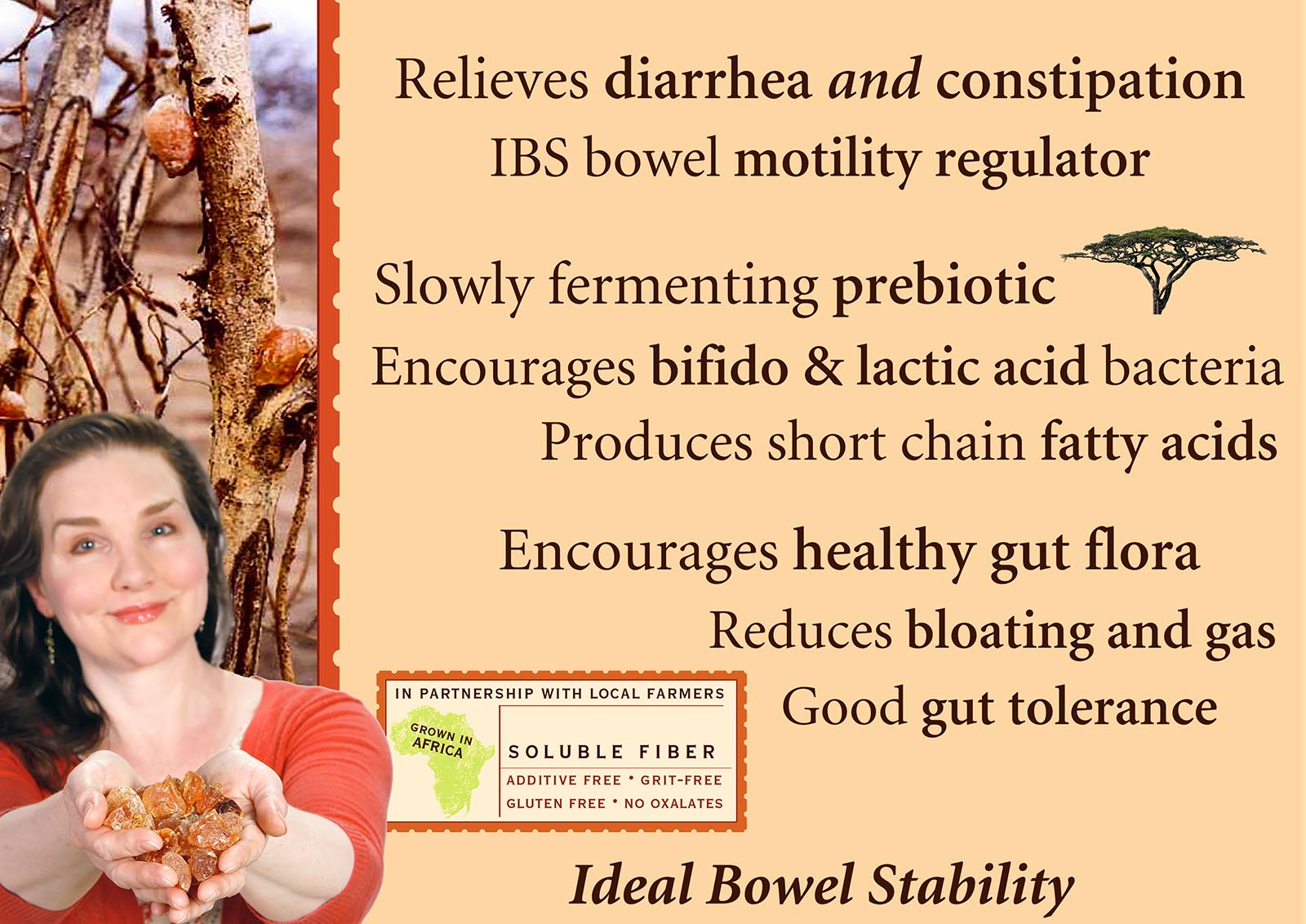 Relieves diarrhea and constipation
IBS bowel motility regulator

Slowly fermenting prebiotic
Encourages bifido & lactic acid bacteria
Produces short chain fatty acids

Encourages healthy gut flora
Reduces bloating and gas
Good gut tolerance

IN PARTNERSHIP WITH LOCAL FARMERS
GROWN IN AFRICA
SOLUBLE FIBER
ADDITIVE FREE • GRIT-FREE
GLUTEN FREE • NO OXALATES

Ideal Bowel Stability